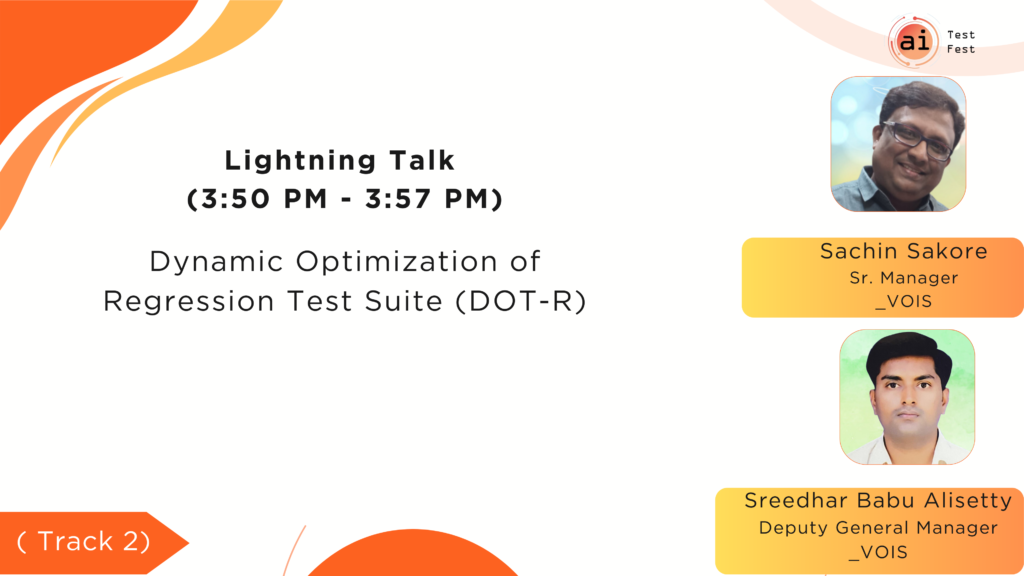 ai Test Fest

Lightning Talk
(3:50 PM - 3:57 PM)

Dynamic Optimization of Regression Test Suite (DOT-R)

Sachin Sakore
Sr. Manager
_VOIS

Sreedhar Babu Alisetty
Deputy General Manager
_VOIS

( Track 2)